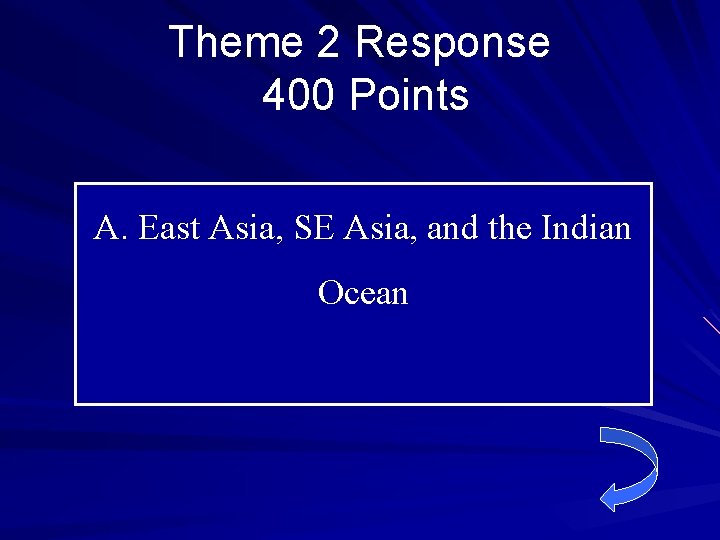 Theme 2 Response
400 Points

A. East Asia, SE Asia, and the Indian Ocean